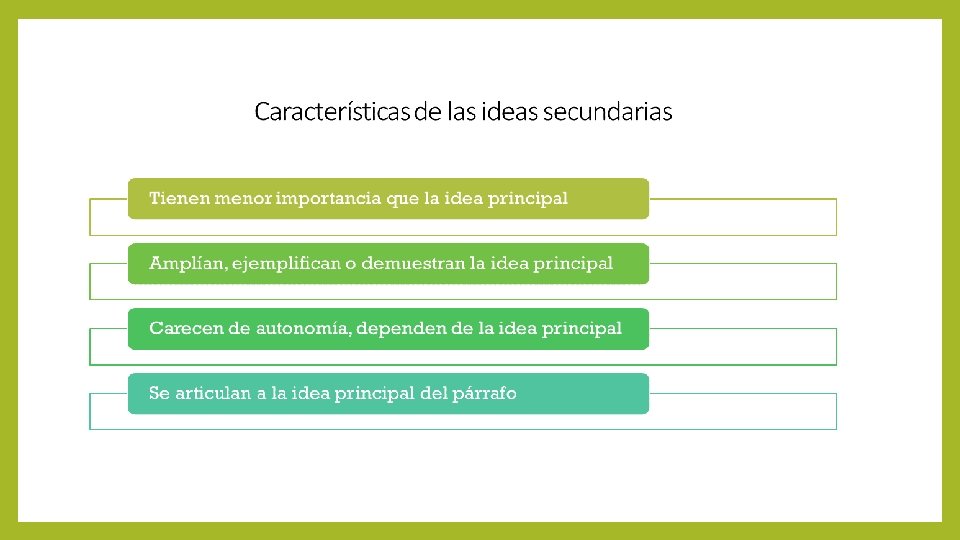 Características de las ideas secundarias

Tienen menor importancia que la idea principal

Amplían, ejemplifican o demuestran la idea principal

Carecen de autonomía, dependen de la idea principal

Se articulan a la idea principal del párrafo